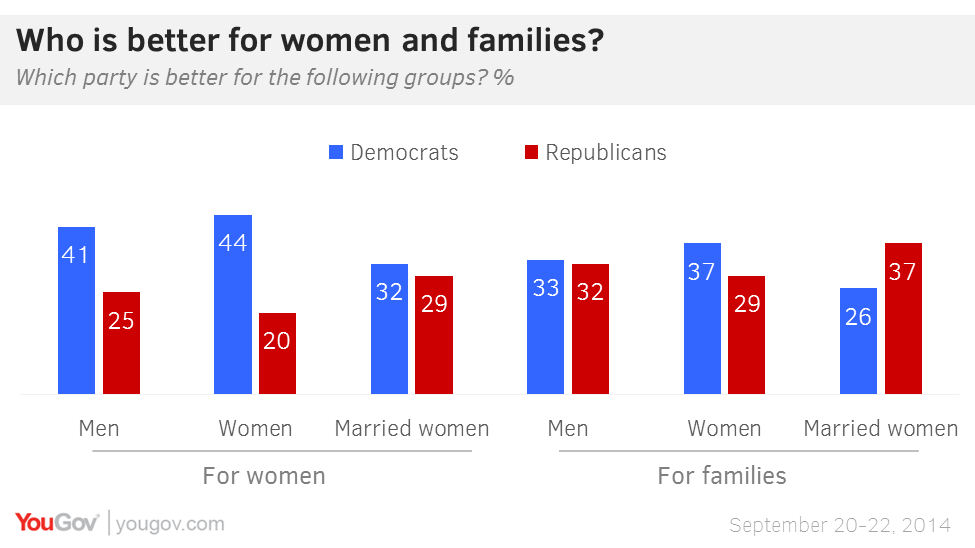 Who is better for women and families?
Which party is better for the following groups? %

Democrats Republicans

41 25 44 20 32 29 33 32 37 29 26 37

Men Women Married women Men Women Married women

For women For families

YouGov | yougov.com

September 20-22, 2014